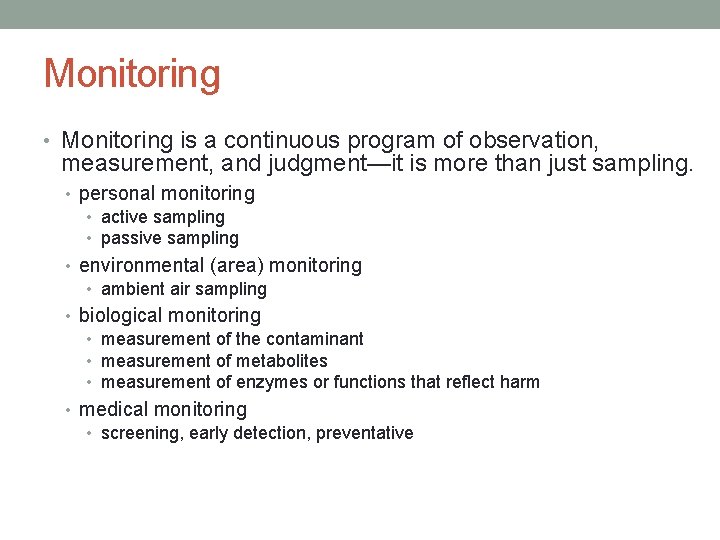 Monitoring

• Monitoring is a continuous program of observation, measurement, and judgment—it is more than just sampling.
  • personal monitoring
    • active sampling
    • passive sampling
  • environmental (area) monitoring
    • ambient air sampling
  • biological monitoring
    • measurement of the contaminant
    • measurement of metabolites
    • measurement of enzymes or functions that reflect harm
  • medical monitoring
    • screening, early detection, preventative